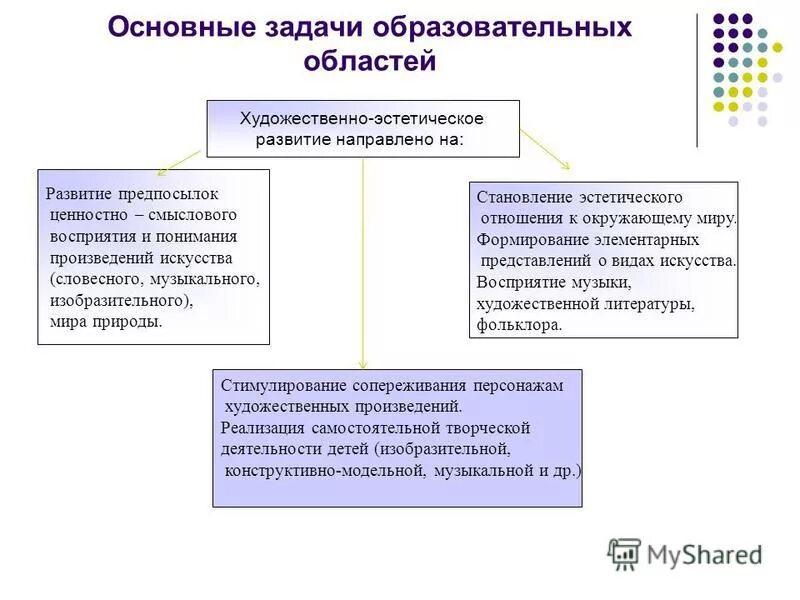 Основные задачи образовательных областей

Художественно-эстетическое развитие направлено на:

Развитие предпосылок ценностно – смыслового восприятия и понимания произведений искусства (словесного, музыкального, изобразительного), мира природы.

Становление эстетического отношения к окружающему миру. Формирование элементарных представлений о видах искусства. Восприятие музыки, художественной литературы, фольклора.

Стимулирование сопереживания персонажам художественных произведений. Реализация самостоятельной творческой деятельности детей (изобразительной, конструктивно-модельной, музыкальной и др.)

MyShared